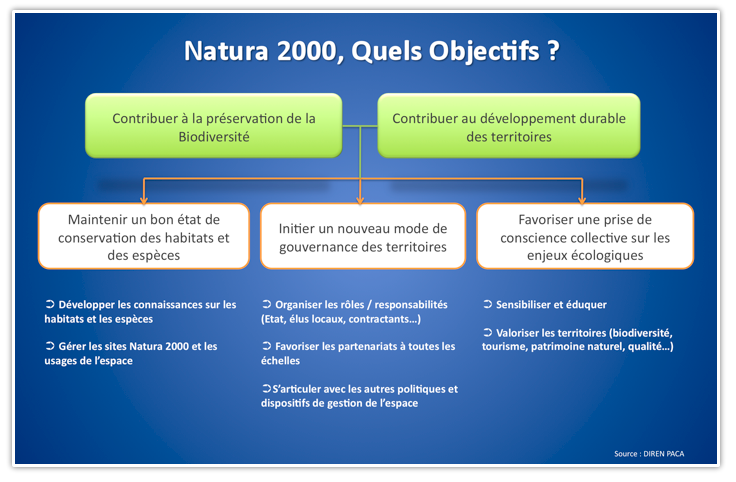 Natura 2000, Quels Objectifs ?

Contribuer à la préservation de la Biodiversité

Contribuer au développement durable des territoires

Maintenir un bon état de conservation des habitats et des espèces

Initier un nouveau mode de gouvernance des territoires

Favoriser une prise de conscience collective sur les enjeux écologiques

➲ Développer les connaissances sur les habitats et les espèces

➲ Gérer les sites Natura 2000 et les usages de l'espace

➲ Organiser les rôles / responsabilités (Etat, élus locaux, contractants…)

➲ Favoriser les partenariats à toutes les échelles

➲S'articuler avec les autres politiques et dispositifs de gestion de l'espace

➲ Sensibiliser et éduquer

➲ Valoriser les territoires (biodiversité, tourisme, patrimoine naturel, qualité…)

Source : DIREN PACA